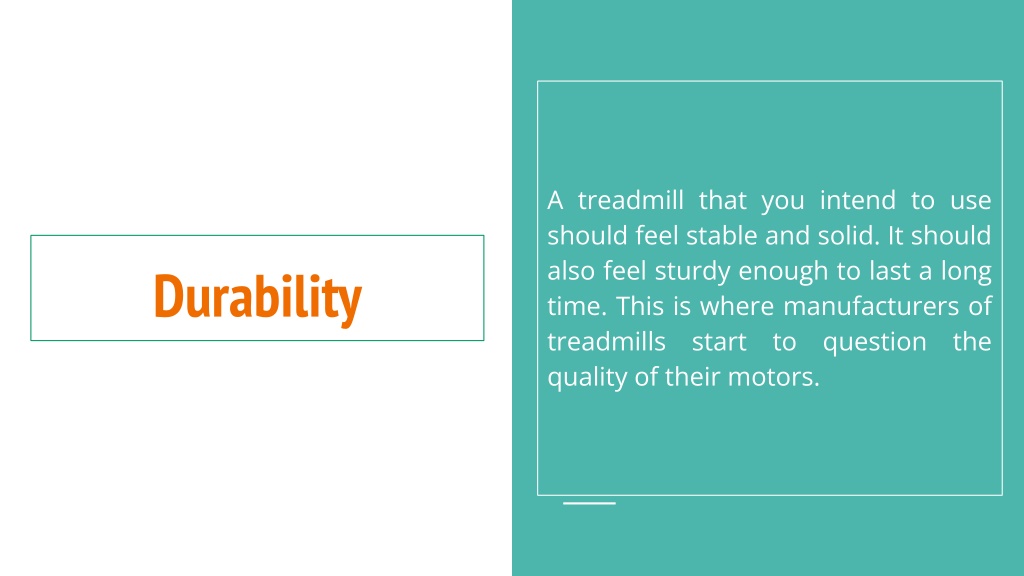 Durability

A treadmill that you intend to use should feel stable and solid. It should also feel sturdy enough to last a long time. This is where manufacturers of treadmills start to question the quality of their motors.